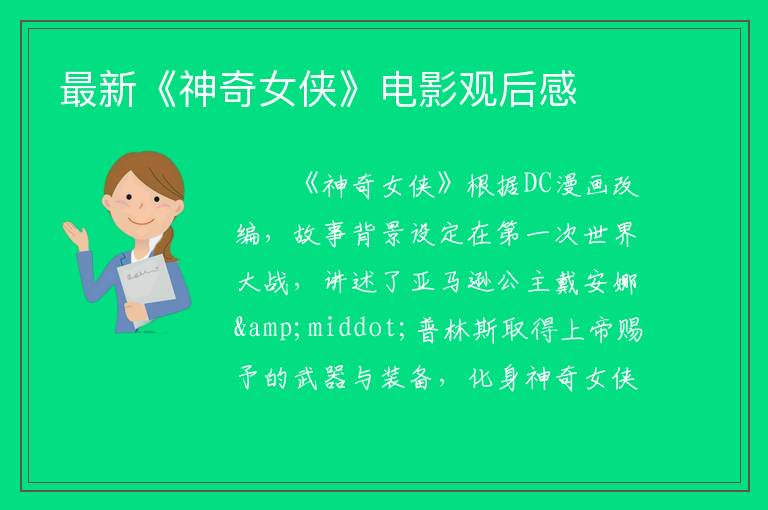 最新《神奇女侠》电影观后感

《神奇女侠》根据DC漫画改编，故事背景设定在第一次世界大战，讲述了亚马逊公主戴安娜&amp;middot;普林斯取得上帝赐予的武器与装备，化身神奇女侠